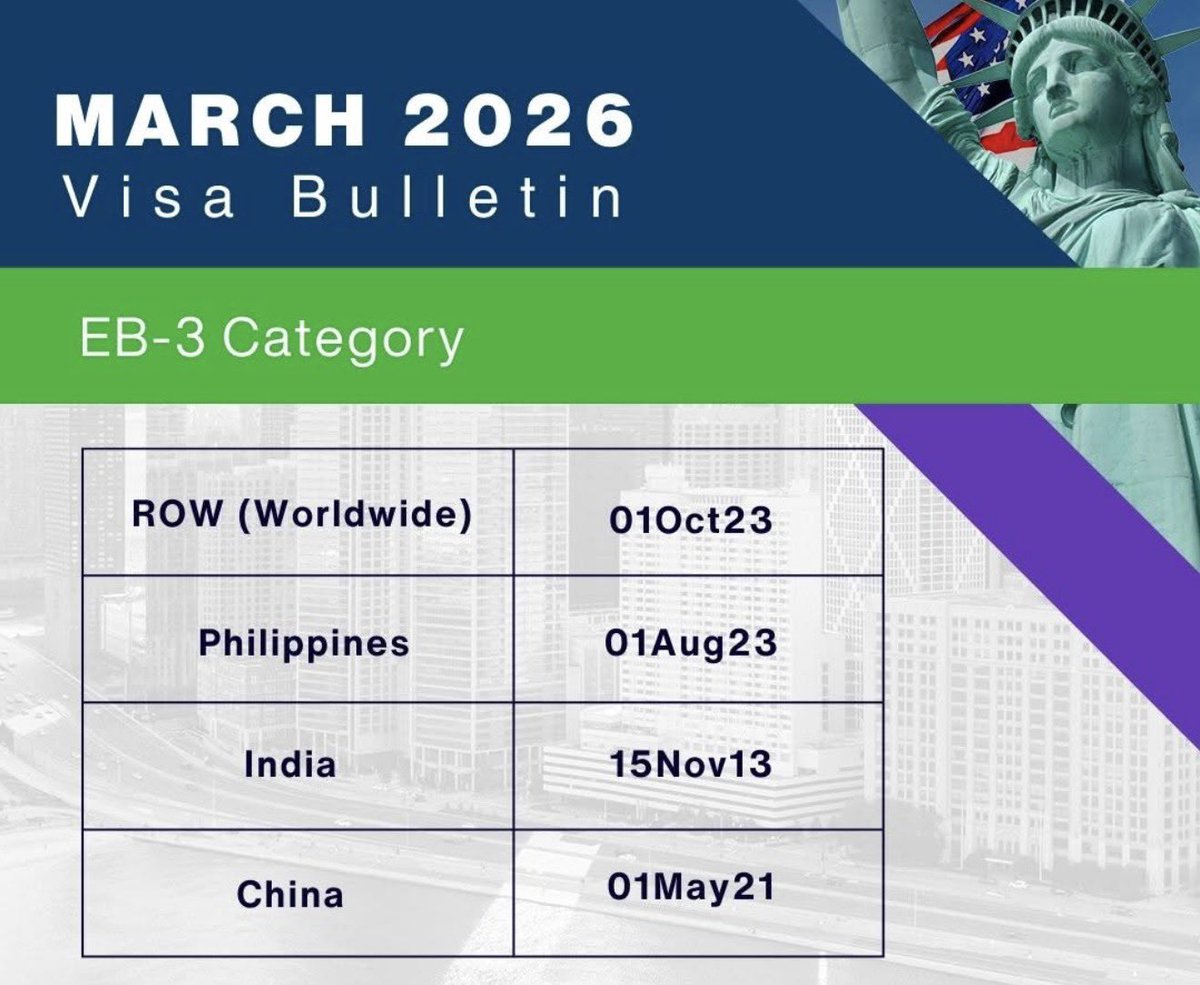 MARCH 2026
Visa Bulletin

EB-3 Category

| ROW (Worldwide) | 01Oct23 |
|---|---|
| Philippines | 01Aug23 |
| India | 15Nov13 |
| China | 01May21 |